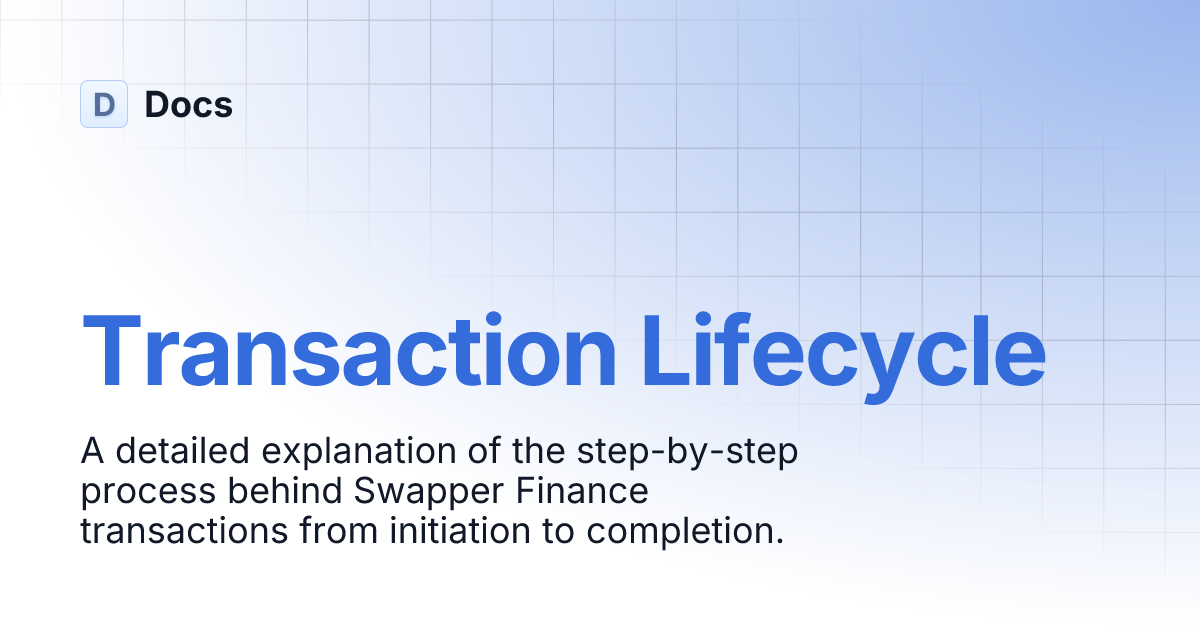 D Docs

Transaction Lifecycle

A detailed explanation of the step-by-step process behind Swapper Finance transactions from initiation to completion.